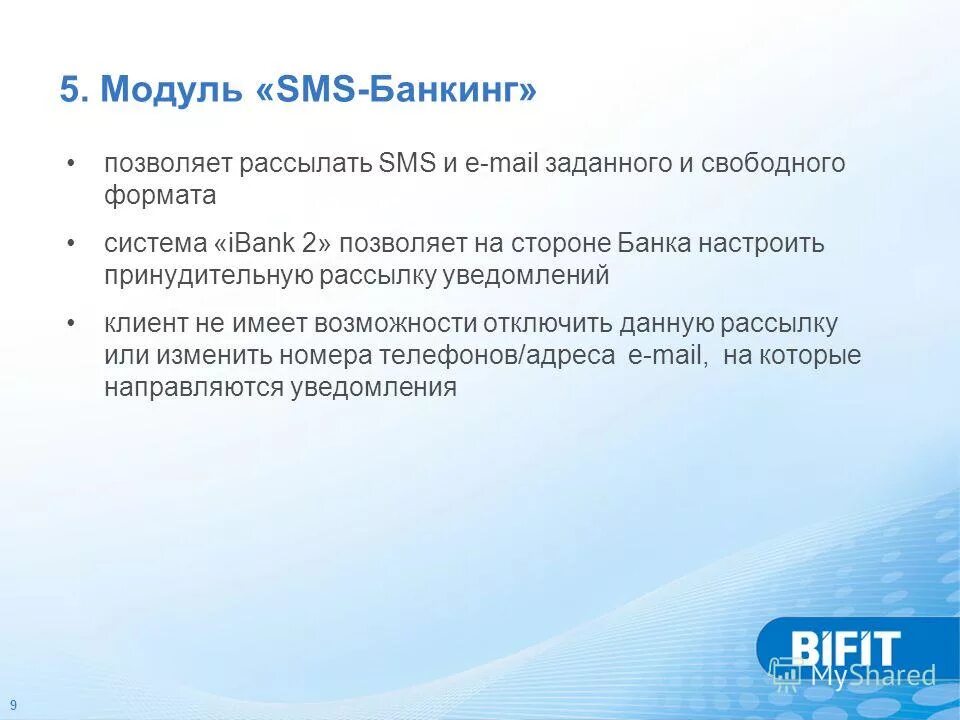 5. Модуль «SMS-Банкинг»

• позволяет рассылать SMS и e-mail заданного и свободного формата

• система «iBank 2» позволяет на стороне Банка настроить принудительную рассылку уведомлений

• клиент не имеет возможности отключить данную рассылку или изменить номера телефонов/адреса e-mail, на которые направляются уведомления

BIFIT

MyShared

9